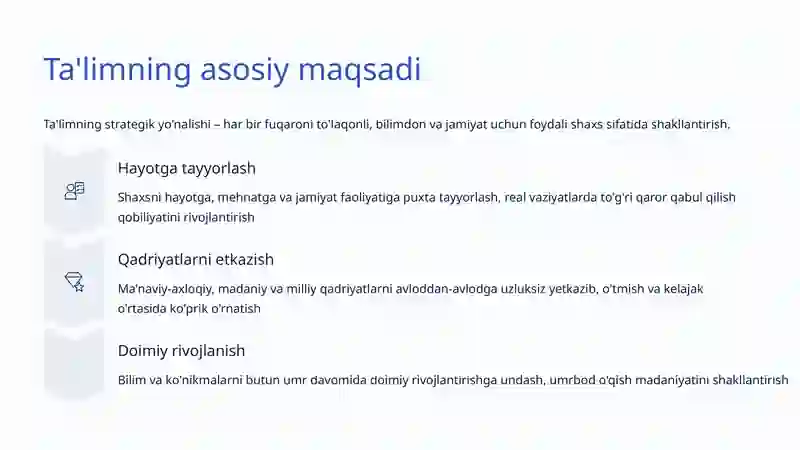 Ta'limning asosiy maqsadi

Ta'limning strategik yo'nalishi – har bir fuqaroni to'laqonli, bilimdon va jamiyat uchun foydali shaxs sifatida shakllantirish.

Hayotga tayyorlash

Shaxsni hayotga, mehnatga va jamiyat faoliyatiga puxta tayyorlash, real vaziyatlarda to'g'ri qaror qabul qilish qobiliyatini rivojlantirish

Qadriyatlarni etkazish

Ma'naviy-axloqiy, madaniy va milliy qadriyatlarni avloddan-avlodga uzluksiz yetkazib, o'tmish va kelajak o'rtasida ko'prik o'rnatish

Doimiy rivojlanish

Bilim va ko'nikmalarni butun umr davomida doimiy rivojlantirishga undash, umrbod o'qish madaniyatini shakllantirish